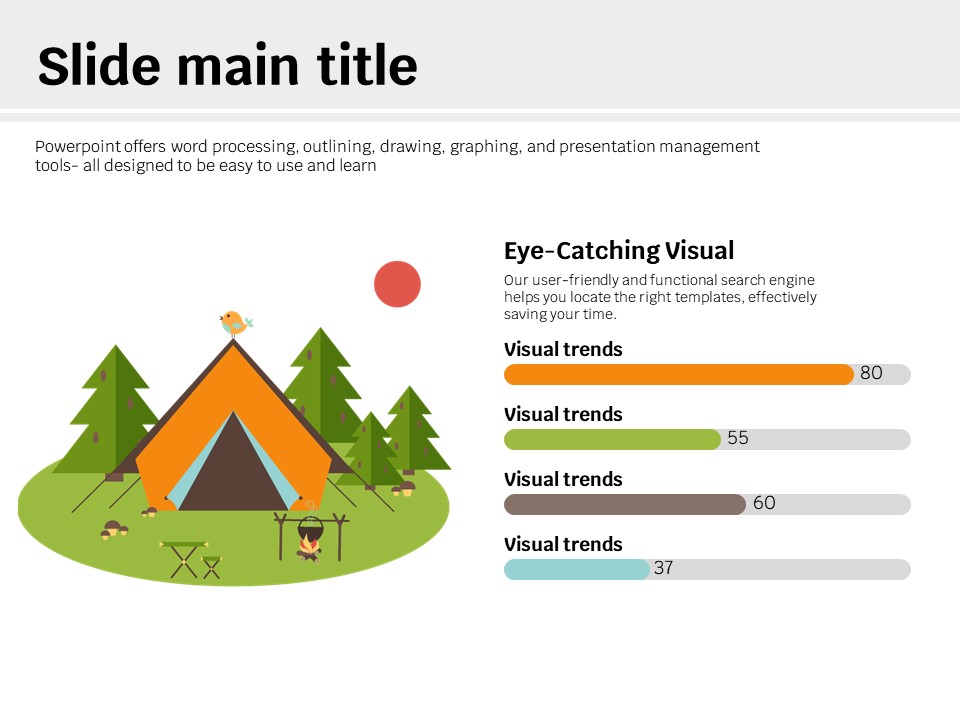 Slide main title

Powerpoint offers word processing, outlining, drawing, graphing, and presentation management tools- all designed to be easy to use and learn

Eye-Catching Visual

Our user-friendly and functional search engine helps you locate the right templates, effectively saving your time.

Visual trends
80

Visual trends
55

Visual trends
60

Visual trends
37